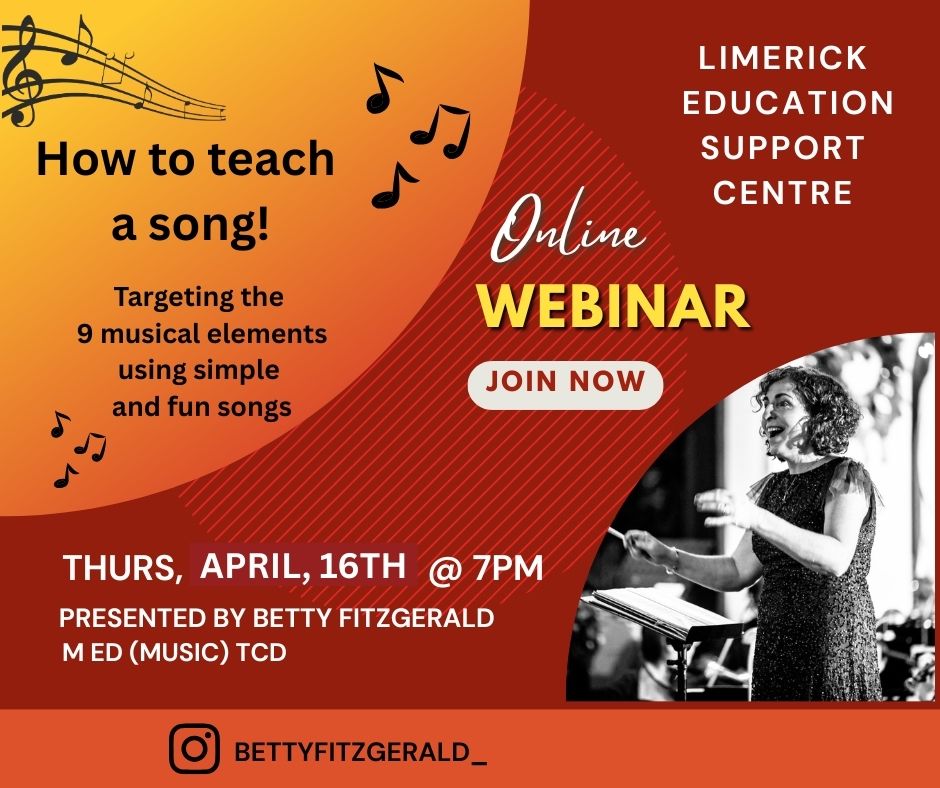 How to teach a song!

Targeting the 9 musical elements using simple and fun songs

LIMERICK EDUCATION SUPPORT CENTRE

Online
WEBINAR

JOIN NOW

THURS, APRIL, 16TH @ 7PM
PRESENTED BY BETTY FITZGERALD
M ED (MUSIC) TCD

BETTYFITZGERALD_